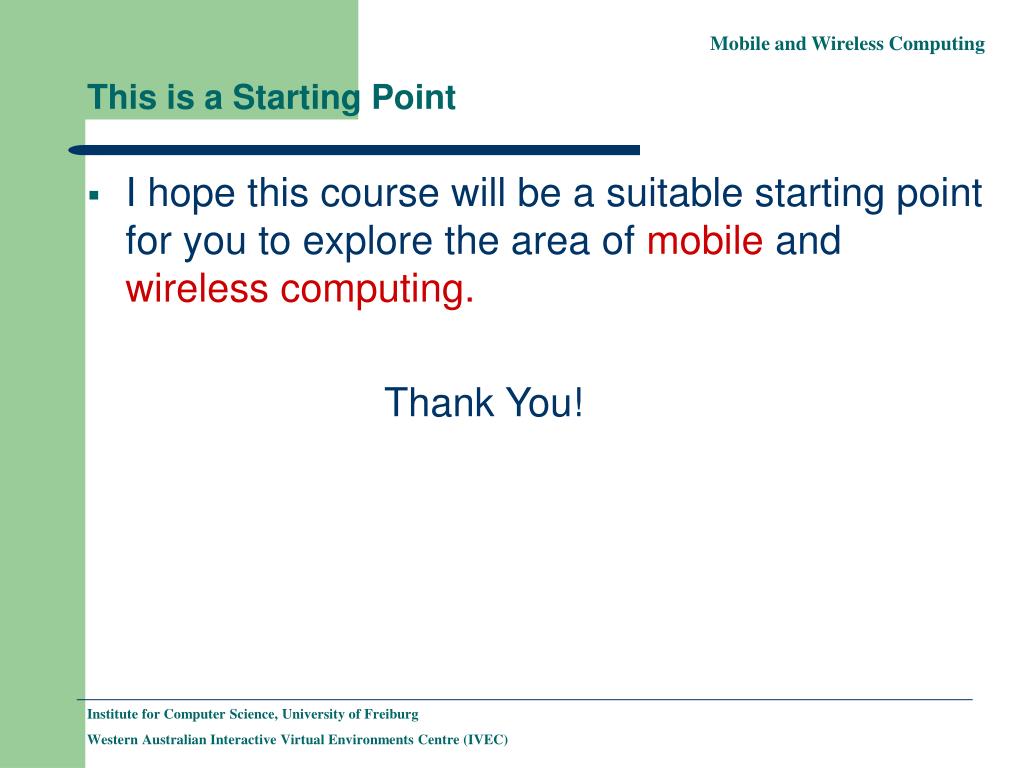 Mobile and Wireless Computing

This is a Starting Point

▪ I hope this course will be a suitable starting point for you to explore the area of mobile and wireless computing.

Thank You!

Institute for Computer Science, University of Freiburg

Western Australian Interactive Virtual Environments Centre (IVEC)